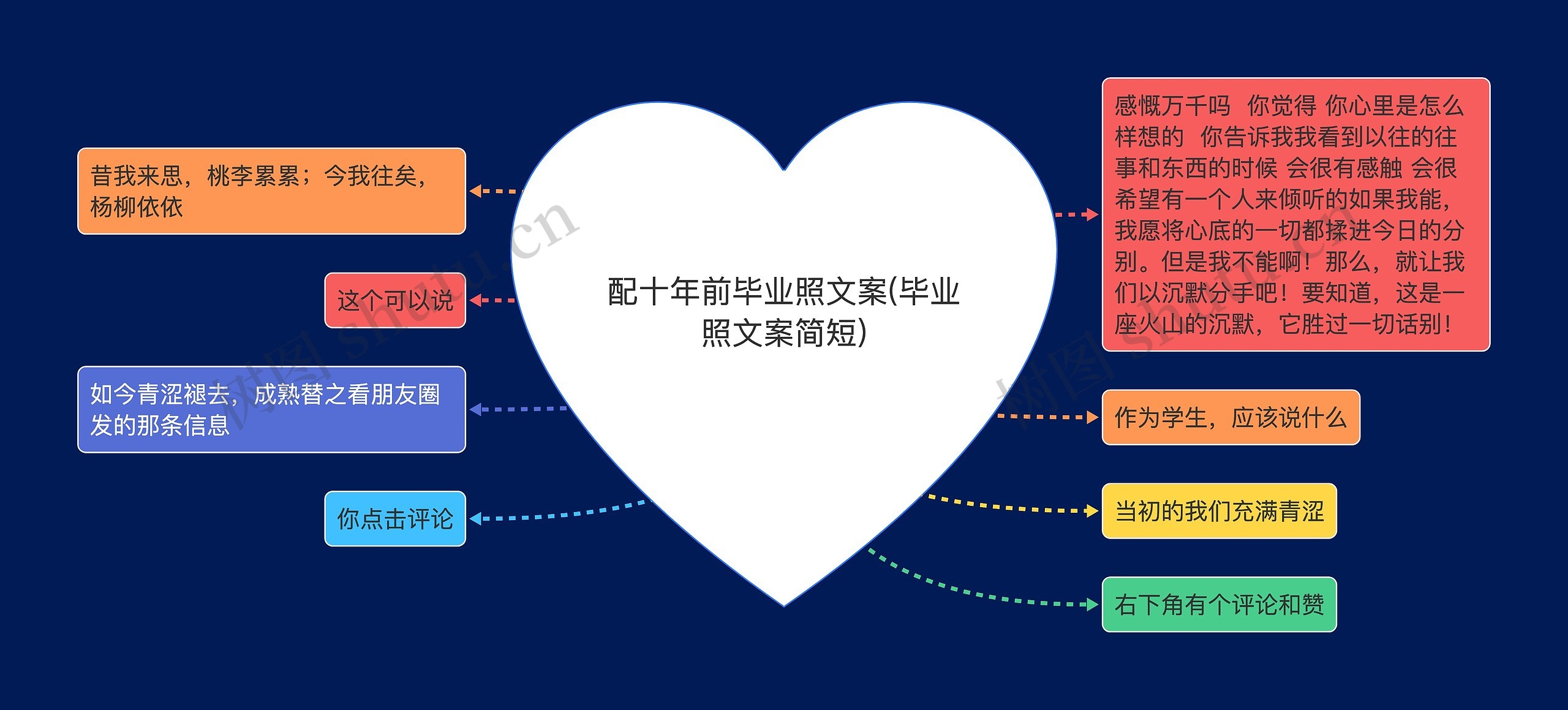 配十年前毕业照文案(毕业照文案简短)

昔我来思，桃李累累；今我往矣，杨柳依依

这个可以说

如今青涩褪去，成熟替之看朋友圈发的那条信息

你点击评论

感慨万千吗 你觉得 你心里是怎么样想的 你告诉我我看到以往的往事和东西的时候 会很有感触 会很希望有一个人来倾听的如果我能，我愿将心底的一切都揉进今日的分别。但是我不能啊！那么，就让我们以沉默分手吧！要知道，这是一座火山的沉默，它胜过一切话别！

作为学生，应该说什么

当初的我们充满青涩

右下角有个评论和赞

树图 shutu.cn

树图 shutu.cn